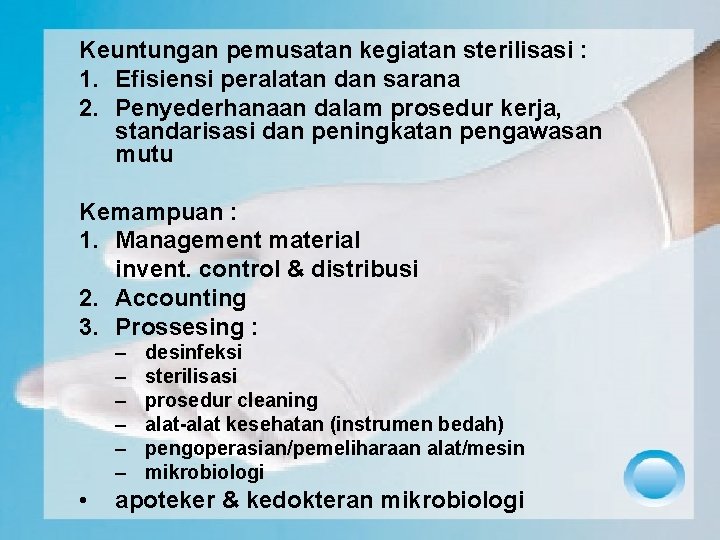 Keuntungan pemusatan kegiatan sterilisasi :
1. Efisiensi peralatan dan sarana
2. Penyederhanaan dalam prosedur kerja, standarisasi dan peningkatan pengawasan mutu

Kemampuan :
1. Management material
invent. control & distribusi
2. Accounting
3. Prossesing :
– desinfeksi
– sterilisasi
– prosedur cleaning
– alat-alat kesehatan (instrumen bedah)
– pengoperasian/pemeliharaan alat/mesin
– mikrobiologi
• apoteker & kedokteran mikrobiologi